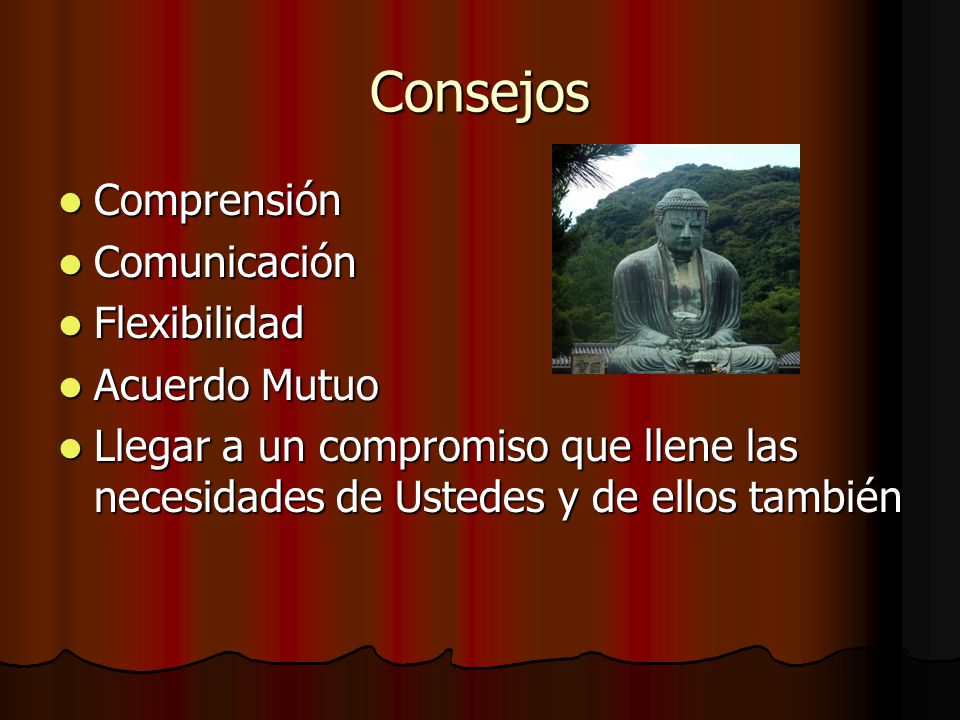 Consejos

- Comprensión
- Comunicación
- Flexibilidad
- Acuerdo Mutuo
- Llegar a un compromiso que llene las necesidades de Ustedes y de ellos también